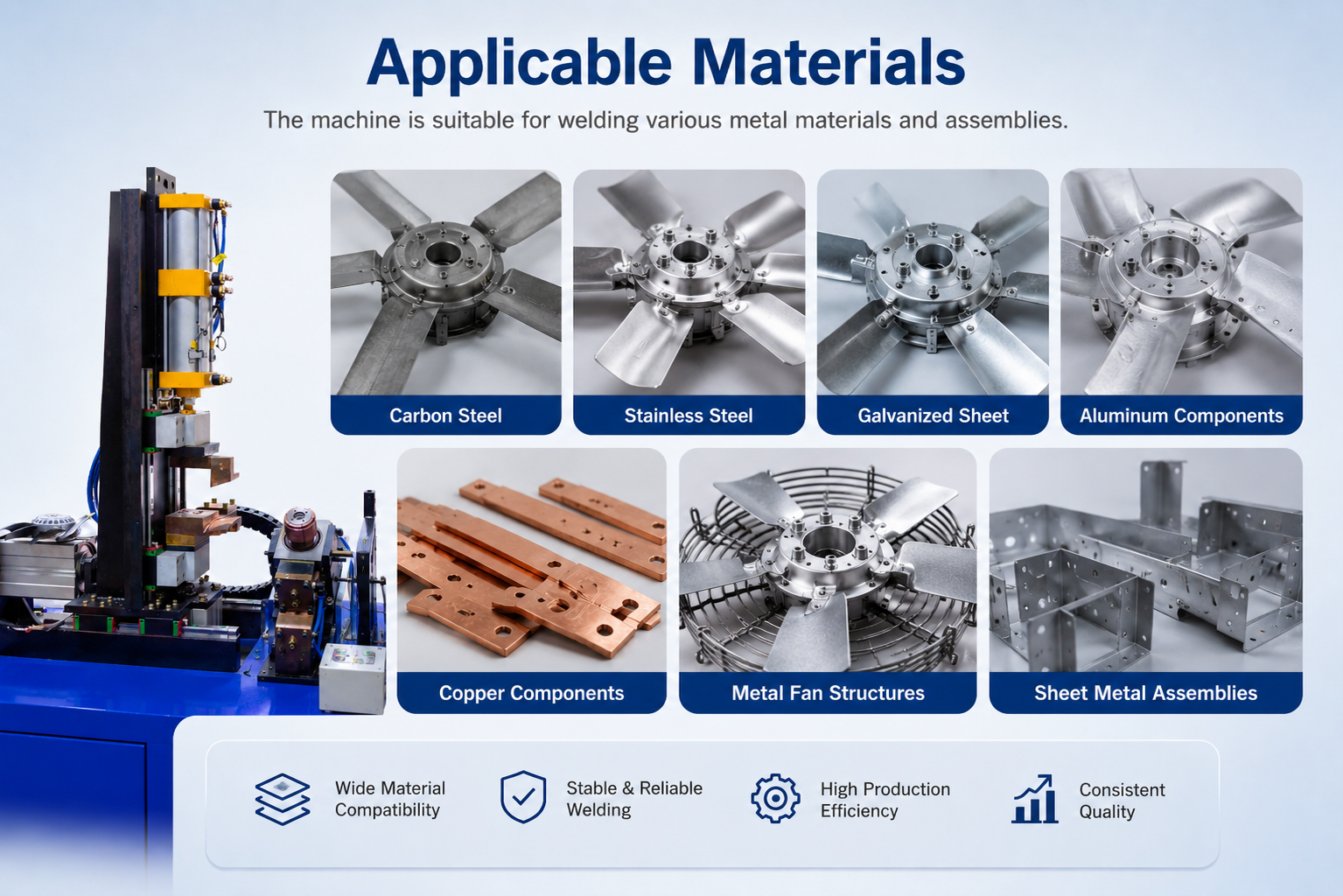 Applicable Materials

The machine is suitable for welding various metal materials and assemblies.

Carbon Steel

Stainless Steel

Galvanized Sheet

Aluminum Components

Copper Components

Metal Fan Structures

Sheet Metal Assemblies

Wide Material Compatibility

Stable & Reliable Welding

High Production Efficiency

Consistent Quality